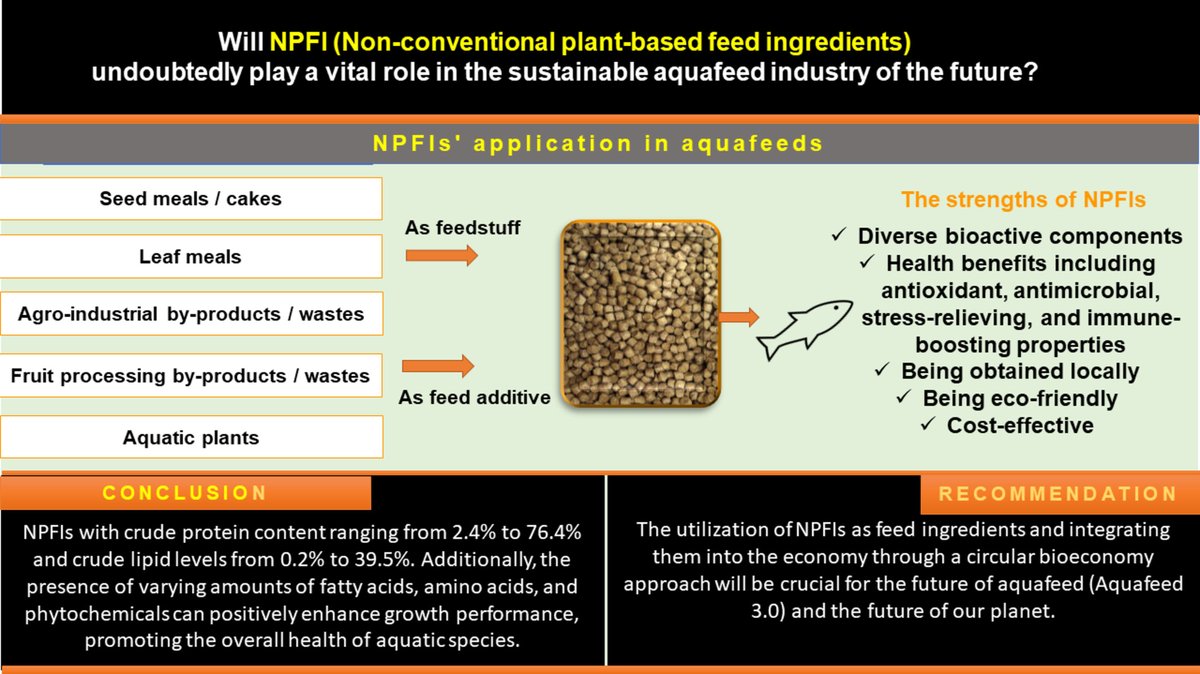 Will NPFI (Non-conventional plant-based feed ingredients) undoubtedly play a vital role in the sustainable aquafeed industry of the future?

NPFIs' application in aquafeeds

Seed meals / cakes

Leaf meals

Agro-industrial by-products / wastes

Fruit processing by-products / wastes

Aquatic plants

As feedstuff

As feed additive

The strengths of NPFIs

✓ Diverse bioactive components
✓ Health benefits including antioxidant, antimicrobial, stress-relieving, and immune-boosting properties
✓ Being obtained locally
✓ Being eco-friendly
✓ Cost-effective

CONCLUSION

NPFIs with crude protein content ranging from 2.4% to 76.4% and crude lipid levels from 0.2% to 39.5%. Additionally, the presence of varying amounts of fatty acids, amino acids, and phytochemicals can positively enhance growth performance, promoting the overall health of aquatic species.

RECOMMENDATION

The utilization of NPFIs as feed ingredients and integrating them into the economy through a circular bioeconomy approach will be crucial for the future of aquafeed (Aquafeed 3.0) and the future of our planet.